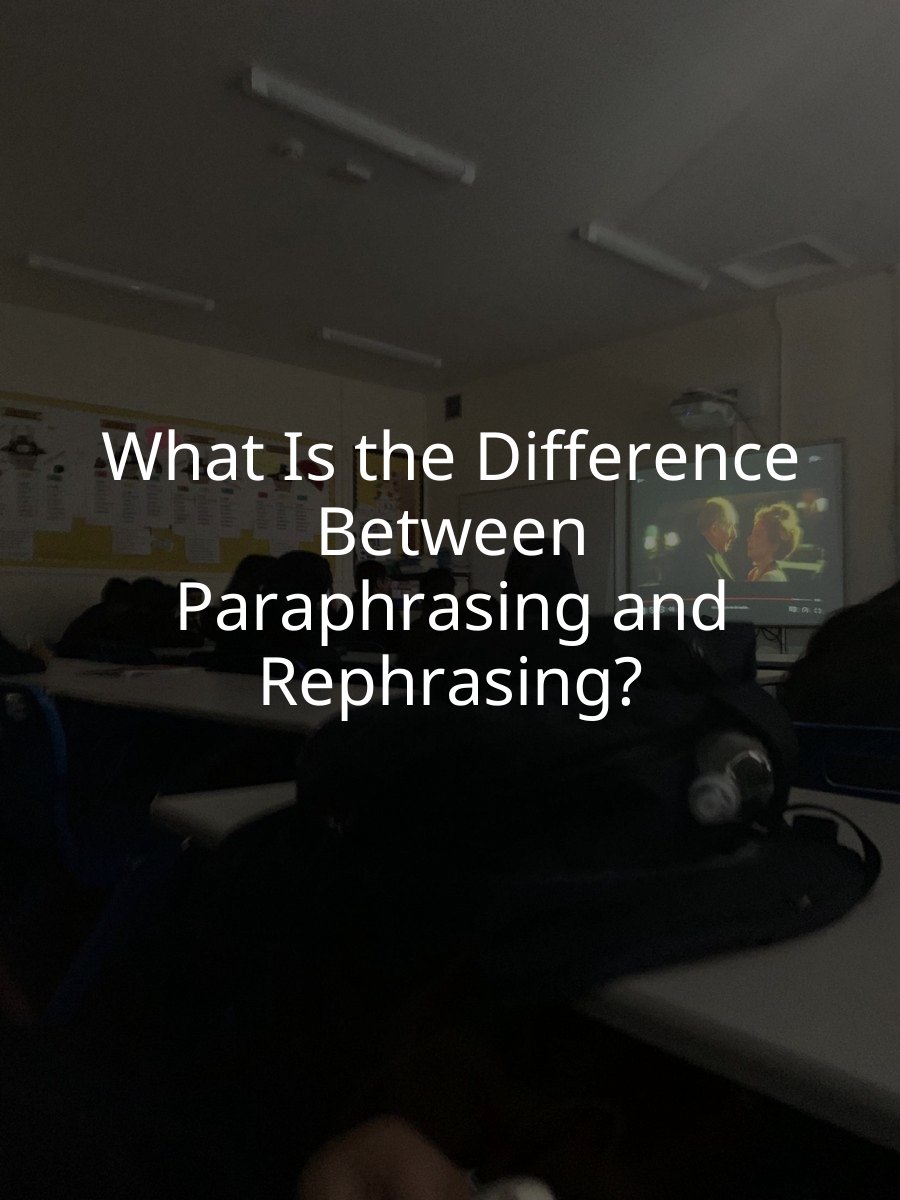 What Is the Difference Between Paraphrasing and Rephrasing?